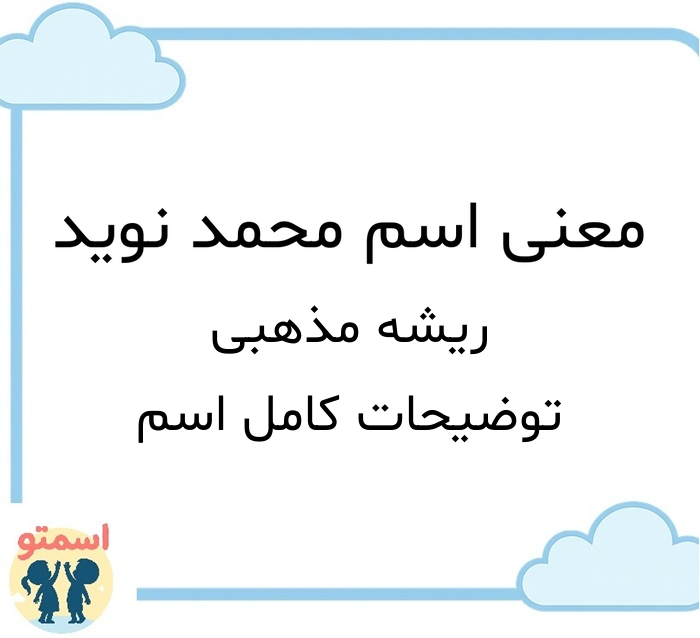 معنی اسم محمد نوید

ریشه مذهبی

توضیحات کامل اسم

اسمتو